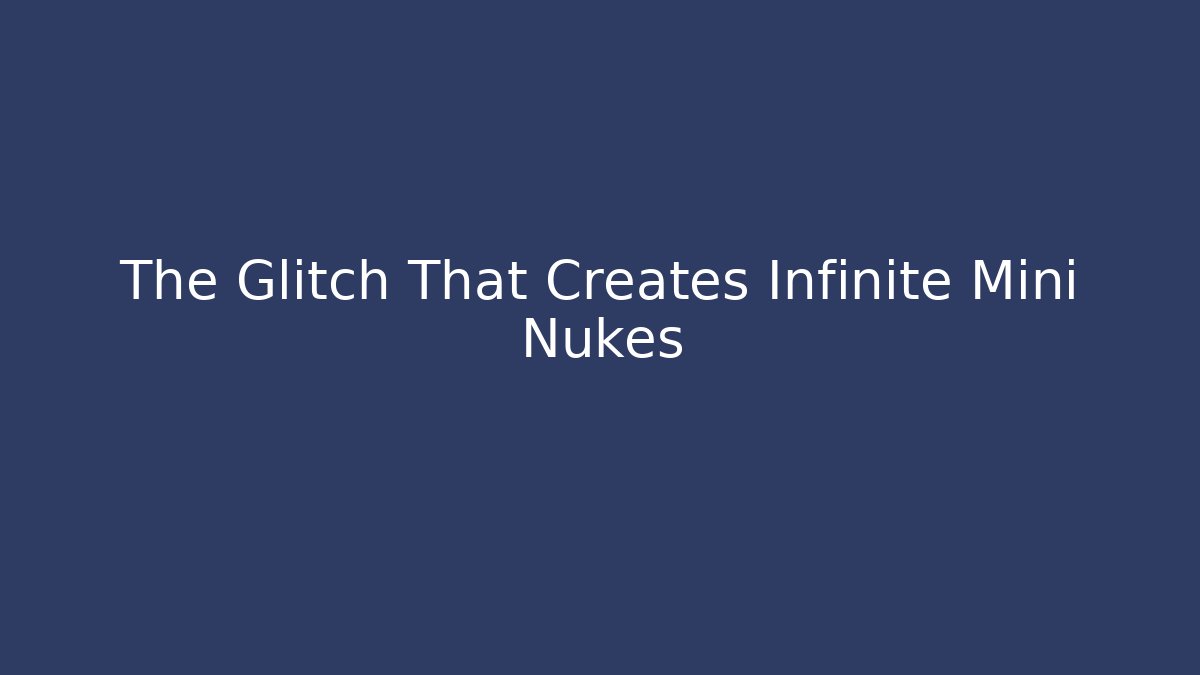 The Glitch That Creates Infinite Mini Nukes